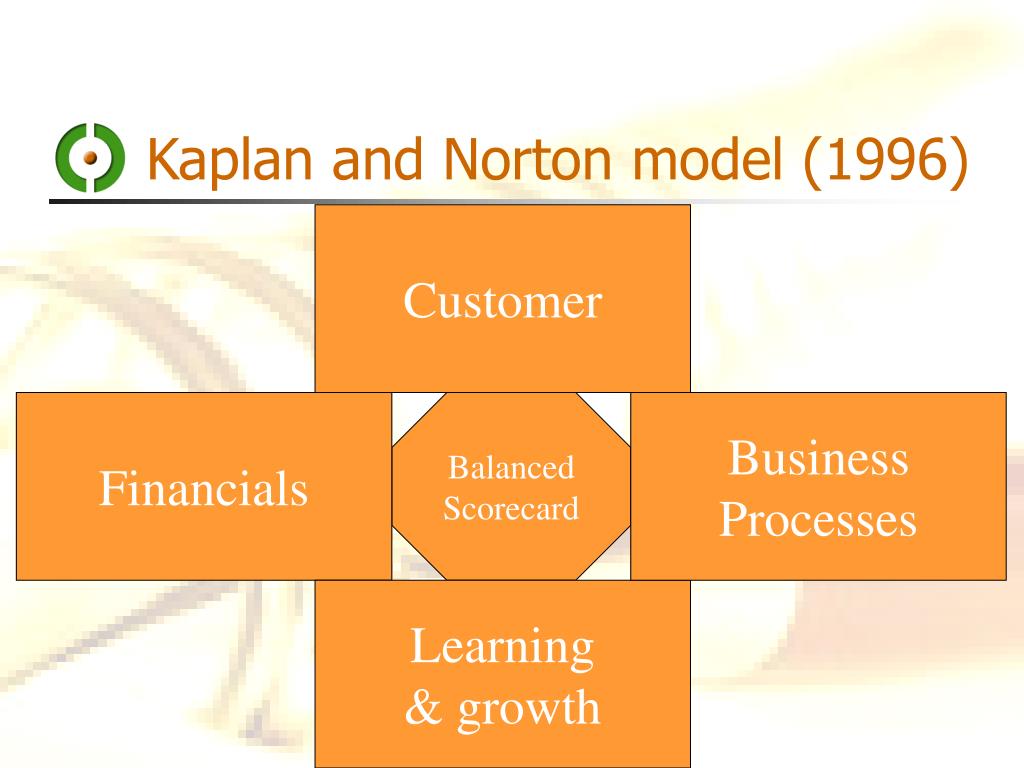 Kaplan and Norton model (1996)

Customer

Financials

Balanced Scorecard

Business Processes

Learning & growth